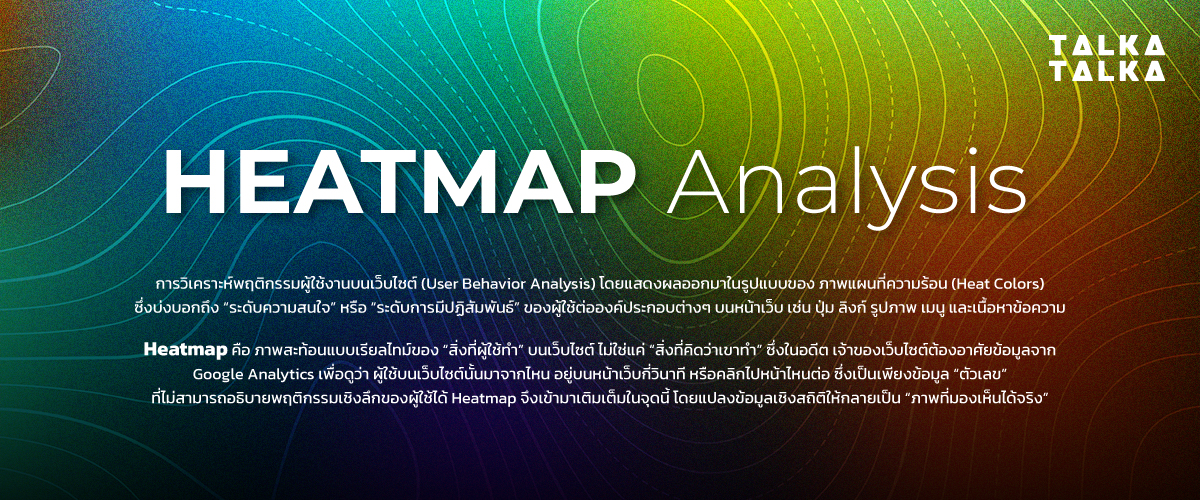 TALKA
TALKA

HEATMAP Analysis

การวิเคราะห์พฤติกรรมผู้ใช้งานบนเว็บไซต์ (User Behavior Analysis) โดยแสดงผลออกมาในรูปแบบของ ภาพแผนที่ความร้อน (Heat Colors) ซึ่งบ่งบอกถึง "ระดับความสนใจ" หรือ "ระดับการมีปฏิสัมพันธ์" ของผู้ใช้ต่อองค์ประกอบต่างๆ บนหน้าเว็บ เช่น ปุ่ม ลิงก์ รูปภาพ เมนู และเนื้อหาข้อความ

Heatmap คือ ภาพสะท้อนแบบเรียลไทม์ของ "สิ่งที่ผู้ใช้ทำ" บนเว็บไซต์ ไม่ใช่แค่ "สิ่งที่คิดว่าเขาทำ" ซึ่งในอดีต เจ้าของเว็บไซต์ต้องอาศัยข้อมูลจาก Google Analytics เพื่อดูว่า ผู้ใช้บนเว็บไซต์นั้นมาจากไหน อยู่บนหน้าเว็บกี่วินาที หรือคลิกไปหน้าไหนต่อ ซึ่งเป็นเพียงข้อมูล "ตัวเลข" ที่ไม่สามารถอธิบายพฤติกรรมเชิงลึกของผู้ใช้ได้ Heatmap จึงเข้ามาเติมเต็มในจุดนี้ โดยแปลงข้อมูลเชิงสถิติให้กลายเป็น "ภาพที่มองเห็นได้จริง"